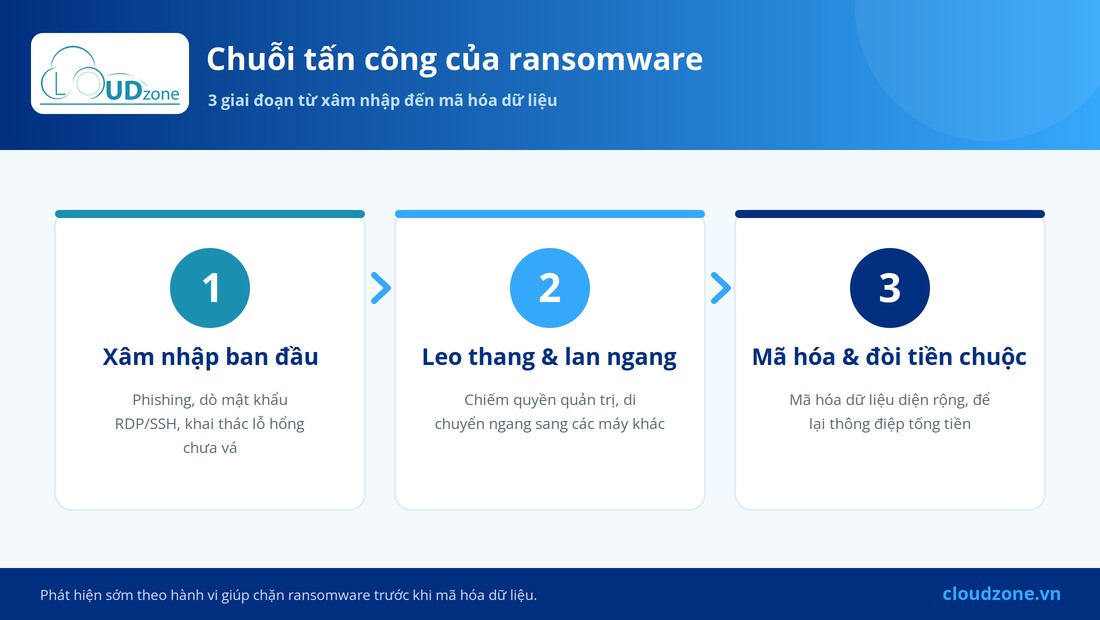 CLOUDzone

Chuỗi tấn công của ransomware

3 giai đoạn từ xâm nhập đến mã hóa dữ liệu

1

Xâm nhập ban đầu

Phishing, dò mật khẩu RDP/SSH, khai thác lỗ hổng chưa vá

2

Leo thang & lan ngang

Chiếm quyền quản trị, di chuyển ngang sang các máy khác

3

Mã hóa & đòi tiền chuộc

Mã hóa dữ liệu diện rộng, để lại thông điệp tống tiền

Phát hiện sớm theo hành vi giúp chặn ransomware trước khi mã hóa dữ liệu.

cloudzone.vn